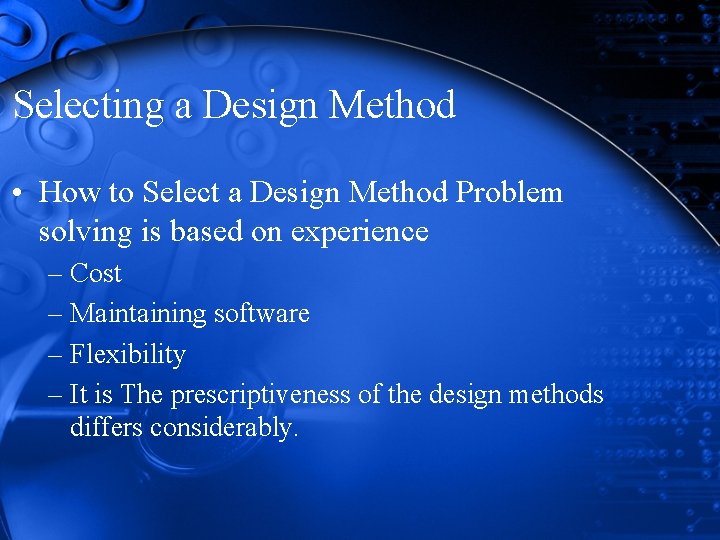 Selecting a Design Method

• How to Select a Design Method Problem solving is based on experience
– Cost
– Maintaining software
– Flexibility
– It is The prescriptiveness of the design methods differs considerably.